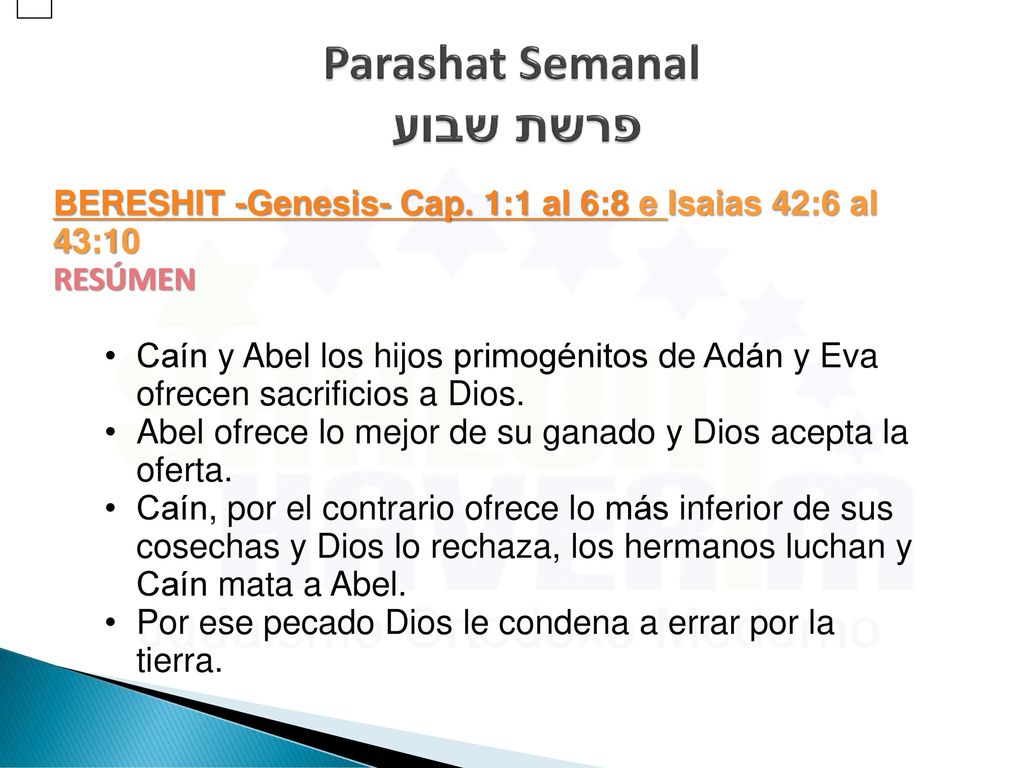 Parashat Semanal
פרשת שבוע

BERESHIT -Genesis- Cap. 1:1 al 6:8 e Isaias 42:6 al 43:10
RESÚMEN

• Caín y Abel los hijos primogénitos de Adán y Eva ofrecen sacrificios a Dios.
• Abel ofrece lo mejor de su ganado y Dios acepta la oferta.
• Caín, por el contrario ofrece lo más inferior de sus cosechas y Dios lo rechaza, los hermanos luchan y Caín mata a Abel.
• Por ese pecado Dios le condena a errar por la tierra.